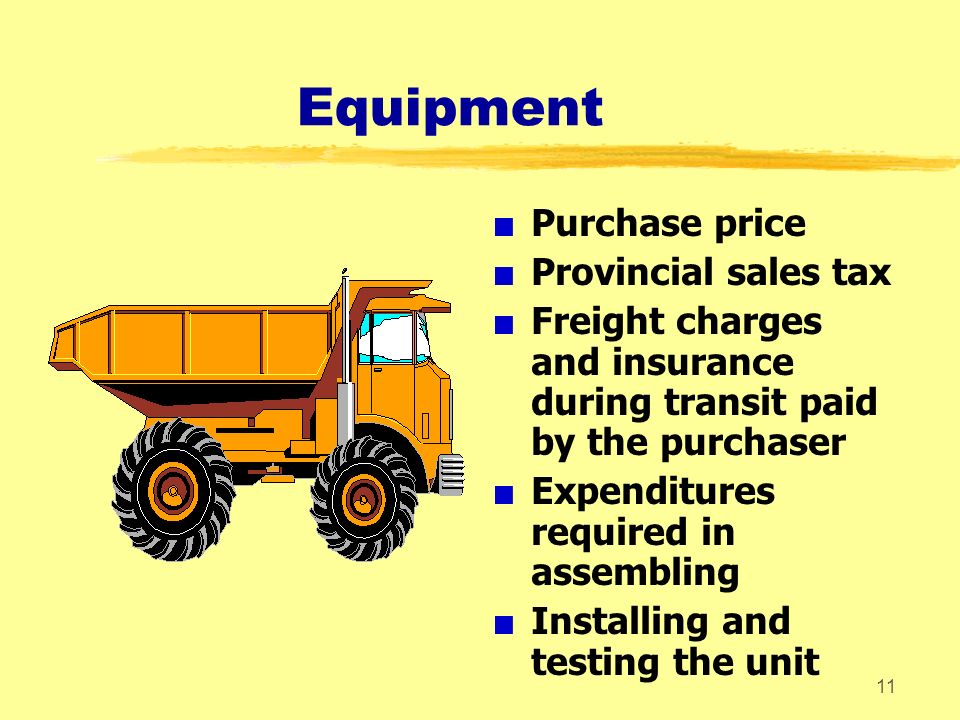 Equipment

- Purchase price
- Provincial sales tax
- Freight charges and insurance during transit paid by the purchaser
- Expenditures required in assembling
- Installing and testing the unit

11